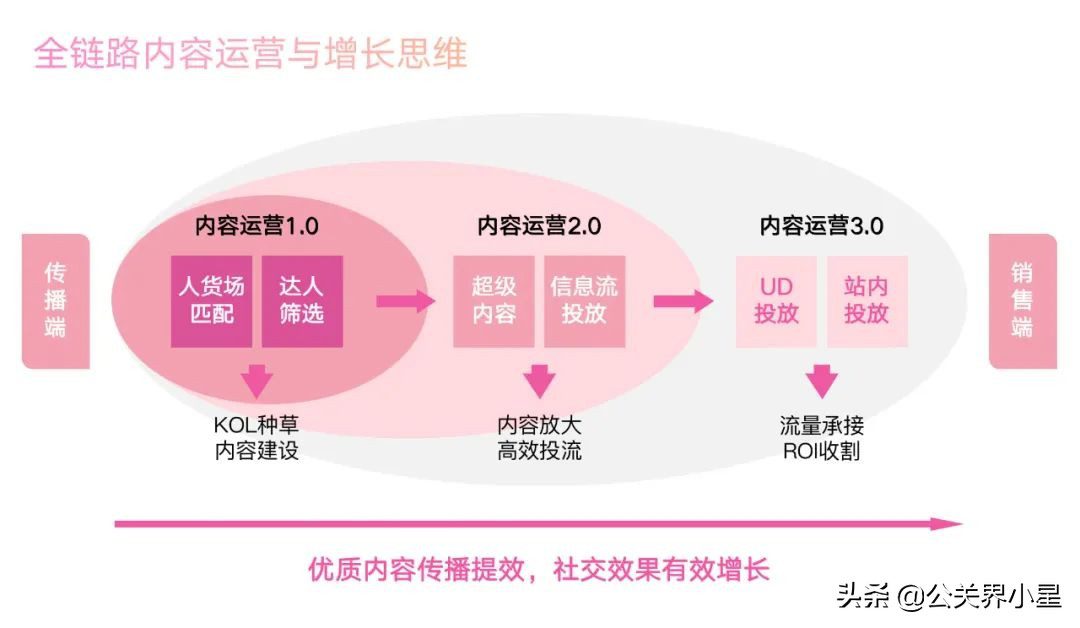 全链路内容运营与增长思维

传播端

内容运营1.0

人货场匹配

达人筛选

KOL种草
内容建设

内容运营2.0

超级内容

信息流投放

内容放大
高效投流

内容运营3.0

UD投放

站内投放

流量承接
ROI收割

销售端

优质内容传播提效，社交效果有效增长

头条 @公关界小星